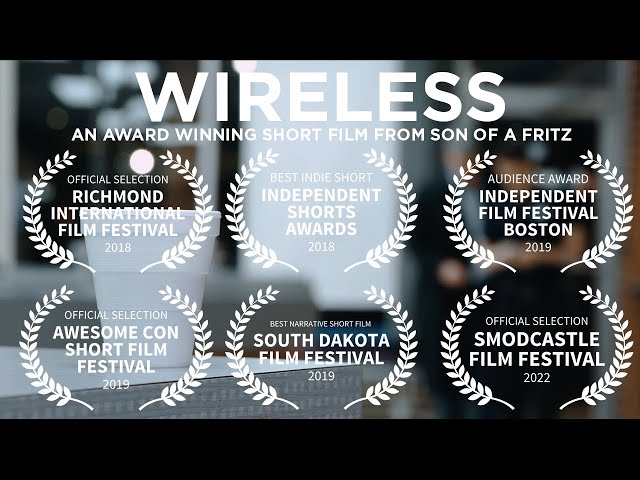 WIRELESS

AN AWARD WINNING SHORT FILM FROM SON OF A FRITZ

OFFICIAL SELECTION
RICHMOND INTERNATIONAL FILM FESTIVAL
2018

BEST INDIE SHORT
INDEPENDENT SHORTS AWARDS
2018

AUDIENCE AWARD
INDEPENDENT FILM FESTIVAL BOSTON
2019

OFFICIAL SELECTION
AWESOME CON SHORT FILM FESTIVAL
2019

BEST NARRATIVE SHORT FILM
SOUTH DAKOTA FILM FESTIVAL
2019

OFFICIAL SELECTION
SMODCASTLE FILM FESTIVAL
2022